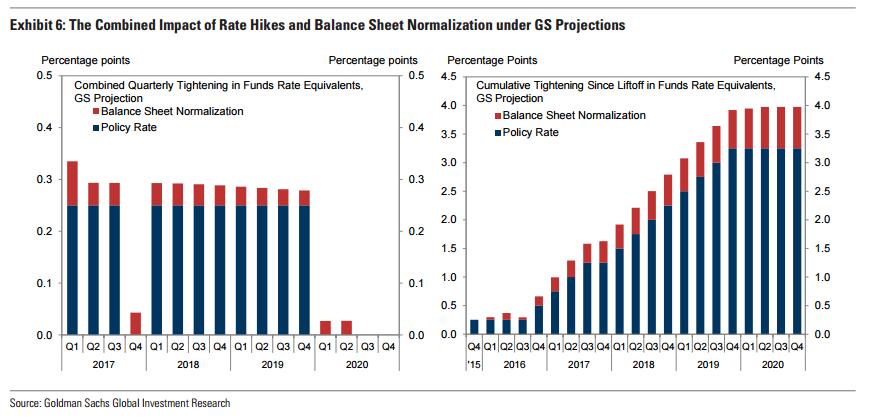 Exhibit 6: The Combined Impact of Rate Hikes and Balance Sheet Normalization under GS Projections

Percentage points

Percentage points

Combined Quarterly Tightening in Funds Rate Equivalents, GS Projection

Balance Sheet Normalization

Policy Rate

0.5
0.4
0.3
0.2
0.1
0.0

0.5
0.4
0.3
0.2
0.1
0.0

Q1 Q2 Q3 Q4 Q1 Q2 Q3 Q4 Q1 Q2 Q3 Q4 Q1 Q2 Q3 Q4

2017 2018 2019 2020

Percentage Points

Percentage Points

Cumulative Tightening Since Liftoff in Funds Rate Equivalents, GS Projection

Balance Sheet Normalization

Policy Rate

4.5
4.0
3.5
3.0
2.5
2.0
1.5
1.0
0.5
0.0

4.5
4.0
3.5
3.0
2.5
2.0
1.5
1.0
0.5
0.0

Q4 Q1 Q2 Q3 Q4 Q1 Q2 Q3 Q4 Q1 Q2 Q3 Q4 Q1 Q2 Q3 Q4 Q1 Q2 Q3 Q4

'15 2016 2017 2018 2019 2020

Source: Goldman Sachs Global Investment Research